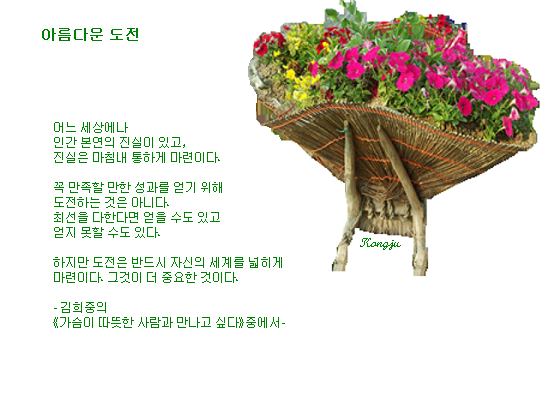 아름다운 도전

어느 세상에나
인간 본연의 진실이 있고,
진실은 마침내 통하게 마련이다.

꼭 만족할 만한 성과를 얻기 위해
도전하는 것은 아니다.
최선을 다한다면 얻을 수도 있고
얻지 못할 수도 있다.

하지만 도전은 반드시 자신의 세계를 넓히게
마련이다. 그것이 더 중요한 것이다.

- 김희중의
《가슴이 따뜻한 사람과 만나고 싶다》중에서-

Kongju